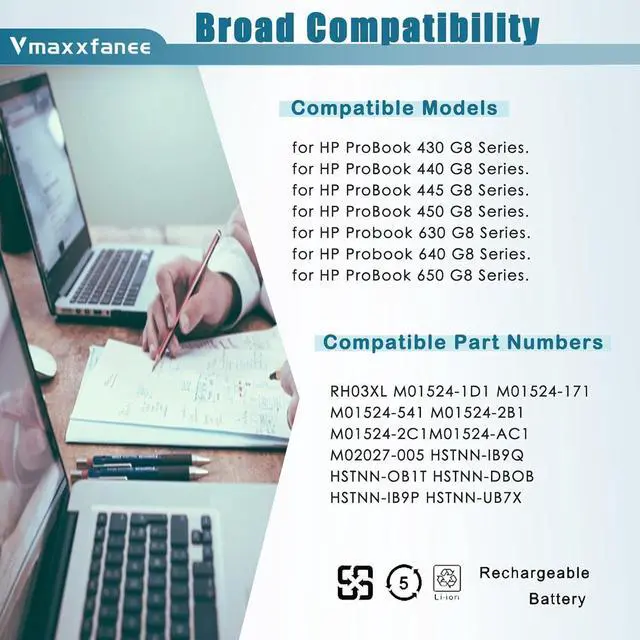 Vmaxxfanee

Broad Compatibility

Compatible Models

for HP ProBook 430 G8 Series.
for HP ProBook 440 G8 Series.
for HP ProBook 445 G8 Series.
for HP ProBook 450 G8 Series.
for HP Probook 630 G8 Series.
for HP Probook 640 G8 Series.
for HP ProBook 650 G8 Series.

Compatible Part Numbers

RH03XL M01524-1D1 M01524-171
M01524-541 M01524-2B1
M01524-2C1M01524-AC1
M02027-005 HSTNN-IB9Q
HSTNN-OB1T HSTNN-DBOB
HSTNN-IB9P HSTNN-UB7X

5

Li-ion

Rechargeable Battery